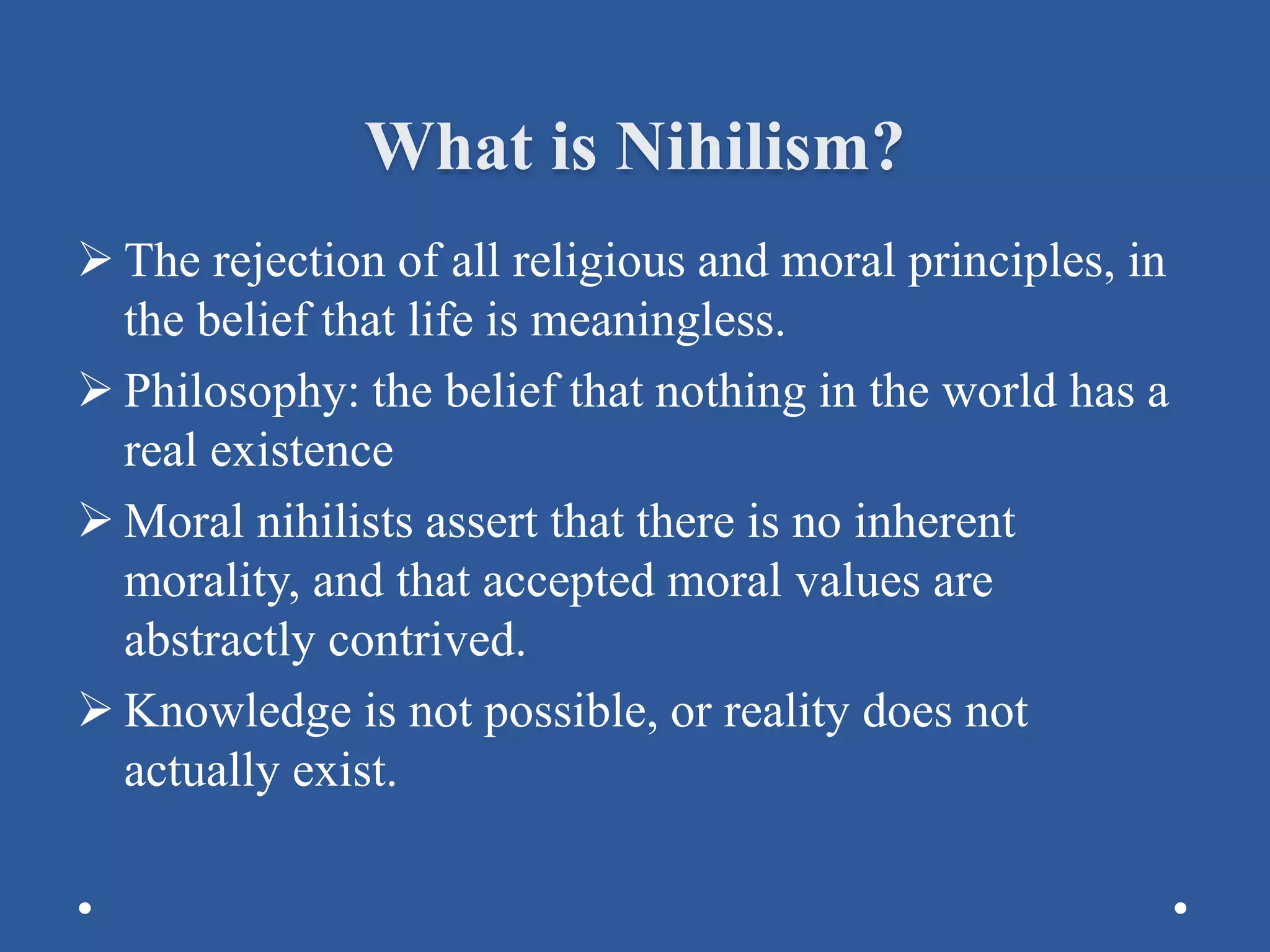 What is Nihilism?

➢ The rejection of all religious and moral principles, in the belief that life is meaningless.

➢ Philosophy: the belief that nothing in the world has a real existence

➢ Moral nihilists assert that there is no inherent morality, and that accepted moral values are abstractly contrived.

➢ Knowledge is not possible, or reality does not actually exist.